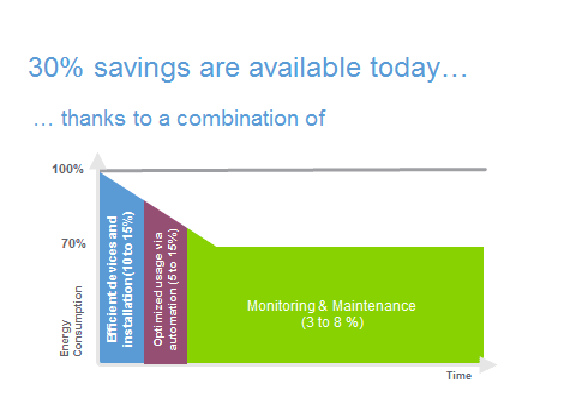 30% savings are available today…

… thanks to a combination of

100%

70%

Energy Consumption

Efficient devices and installation (10 to 15%)

Optimized usage via automation (5 to 15%)

Monitoring & Maintenance (3 to 8 %)

Time